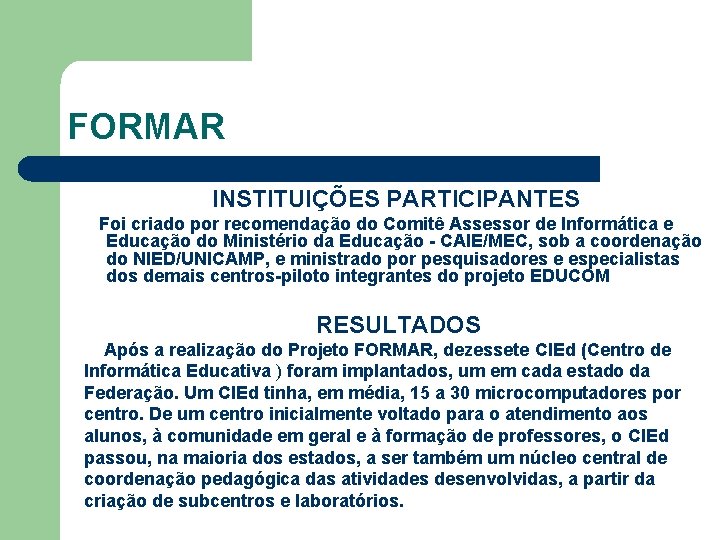 FORMAR

INSTITUIÇÕES PARTICIPANTES

Foi criado por recomendação do Comitê Assessor de Informática e Educação do Ministério da Educação - CAIE/MEC, sob a coordenação do NIED/UNICAMP, e ministrado por pesquisadores e especialistas dos demais centros-piloto integrantes do projeto EDUCOM

RESULTADOS

Após a realização do Projeto FORMAR, dezessete CIEd (Centro de Informática Educativa ) foram implantados, um em cada estado da Federação. Um CIEd tinha, em média, 15 a 30 microcomputadores por centro. De um centro inicialmente voltado para o atendimento aos alunos, à comunidade em geral e à formação de professores, o CIEd passou, na maioria dos estados, a ser também um núcleo central de coordenação pedagógica das atividades desenvolvidas, a partir da criação de subcentros e laboratórios.